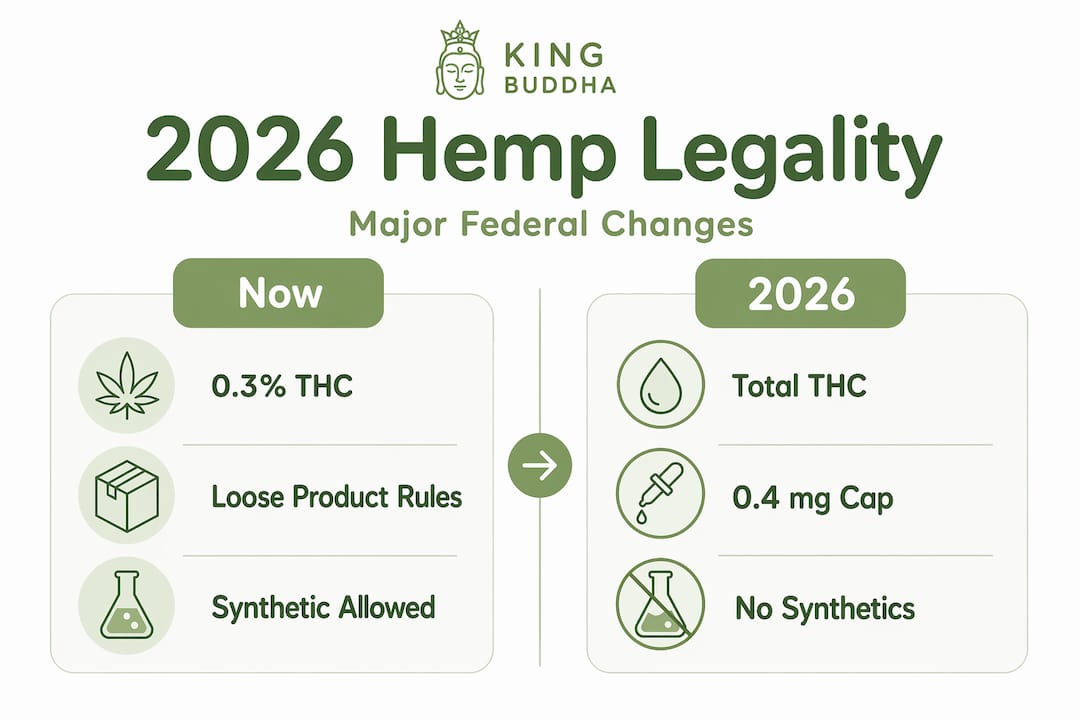 KING BUDDHA

2026 Hemp Legality

Major Federal Changes

Now

0.3% THC

Loose Product Rules

Synthetic Allowed

2026

Total THC

0.4 mg Cap

No Synthetics